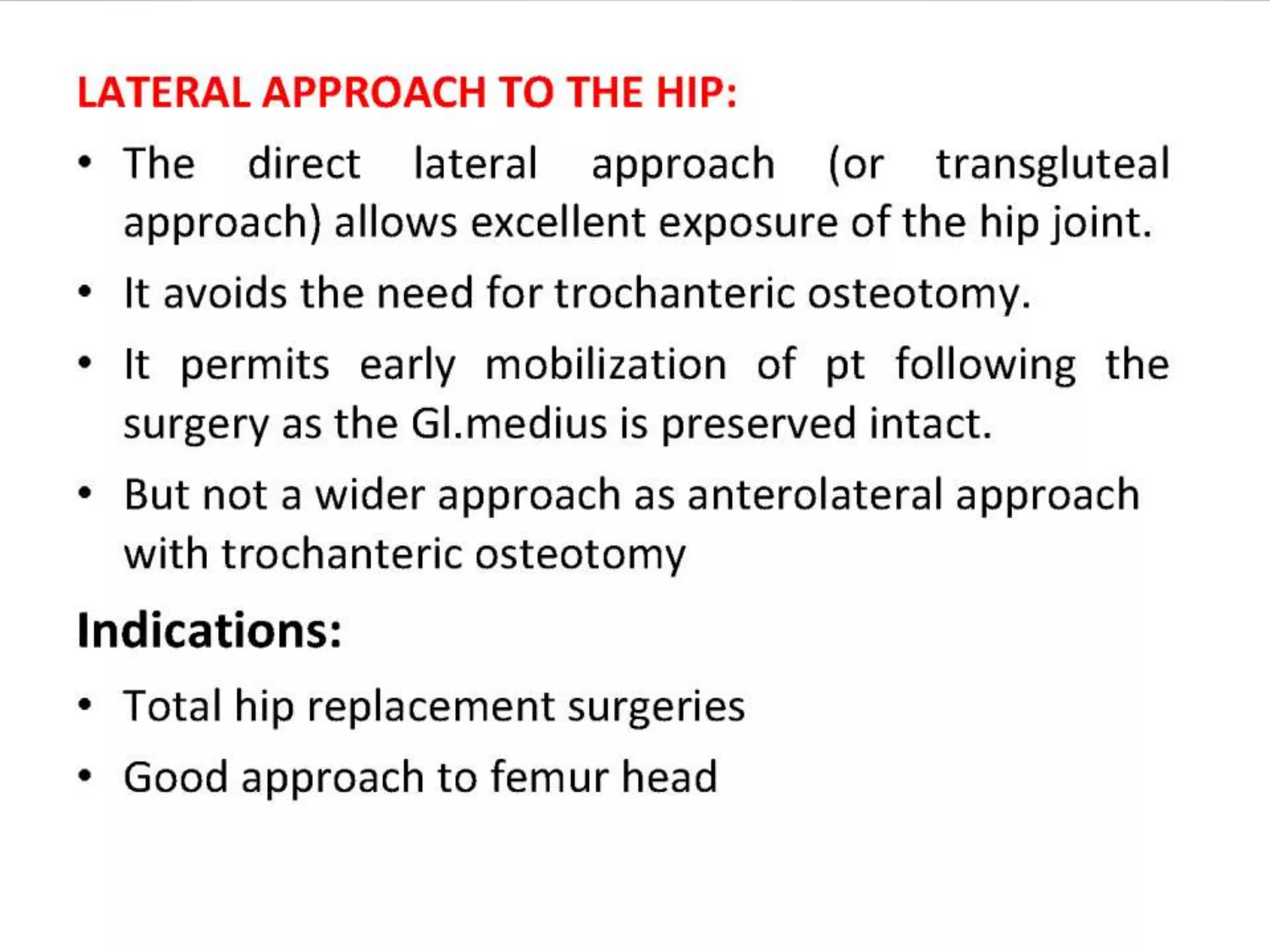 LATERAL APPROACH TO THE HIP:

• The direct lateral approach (or transgluteal approach) allows excellent exposure of the hip joint.

• It avoids the need for trochanteric osteotomy.

• It permits early mobilization of pt following the surgery as the Gl.medius is preserved intact.

• But not a wider approach as anterolateral approach with trochanteric osteotomy

Indications:

• Total hip replacement surgeries

• Good approach to femur head